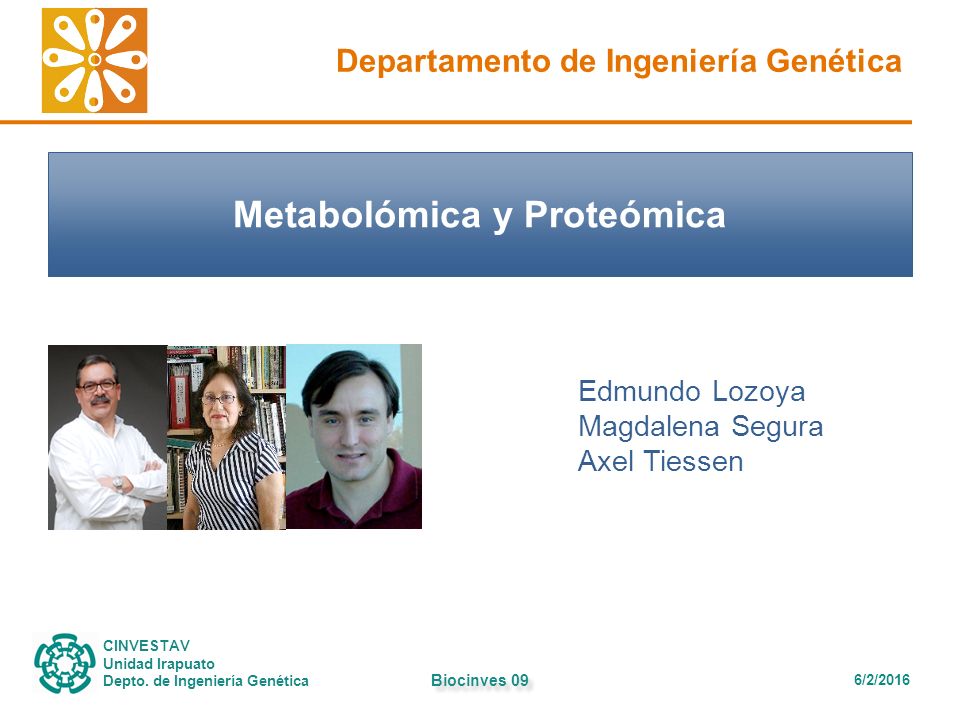 Departamento de Ingeniería Genética

Metabolómica y Proteómica

Edmundo Lozoya
Magdalena Segura
Axel Tiessen

CINVESTAV
Unidad Irapuato
Depto. de Ingeniería Genética

Biocinves 09

6/2/2016